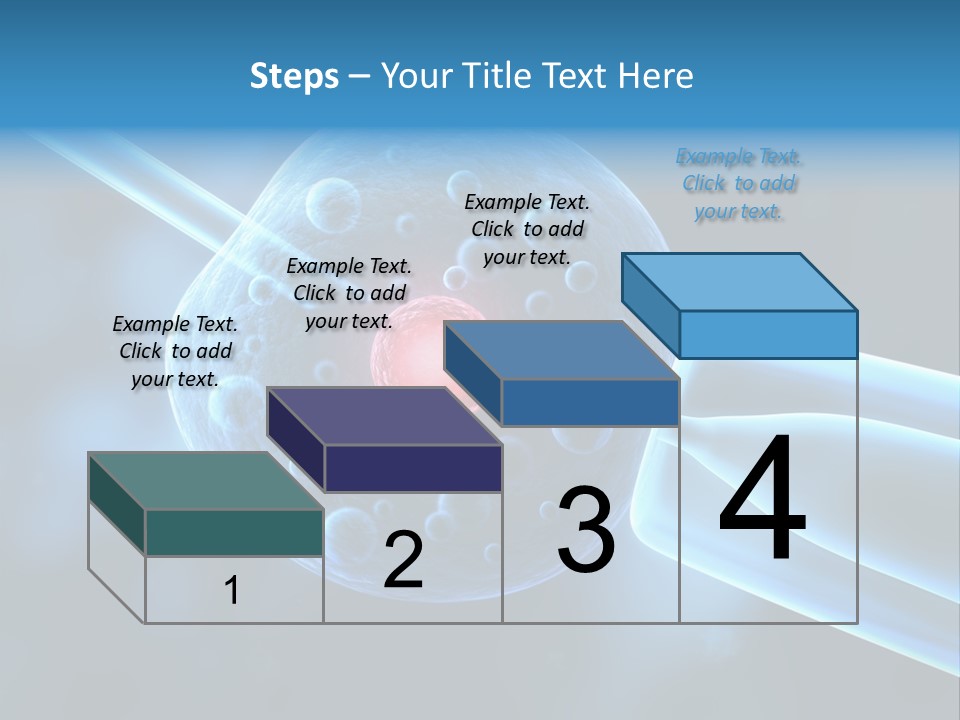 Steps – Your Title Text Here

Example Text. Click to add your text.

Example Text. Click to add your text.

Example Text. Click to add your text.

Example Text. Click to add your text.

1

2

3

4